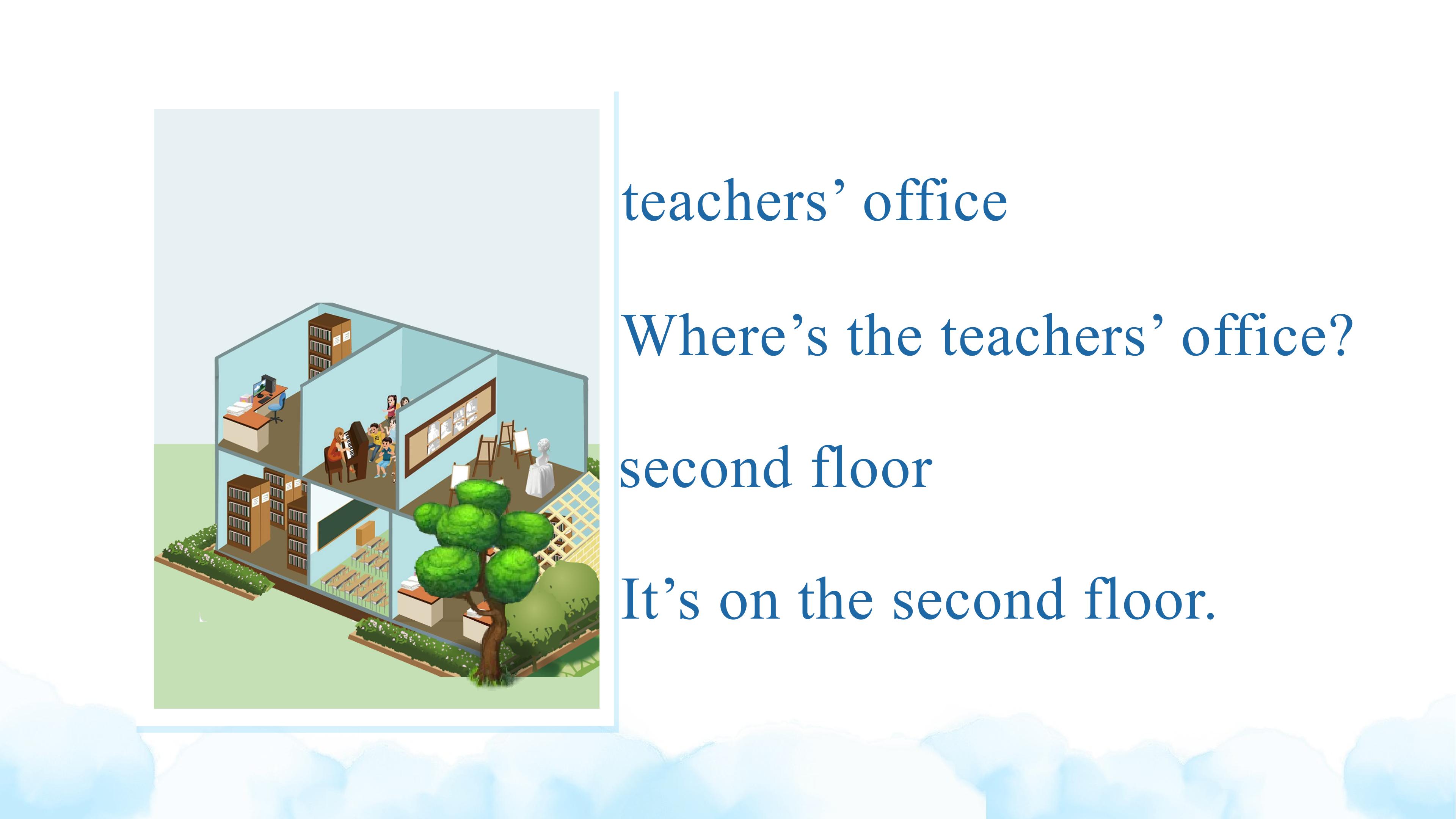 teachers’ office

Where’s the teachers’ office?

second floor

It’s on the second floor.